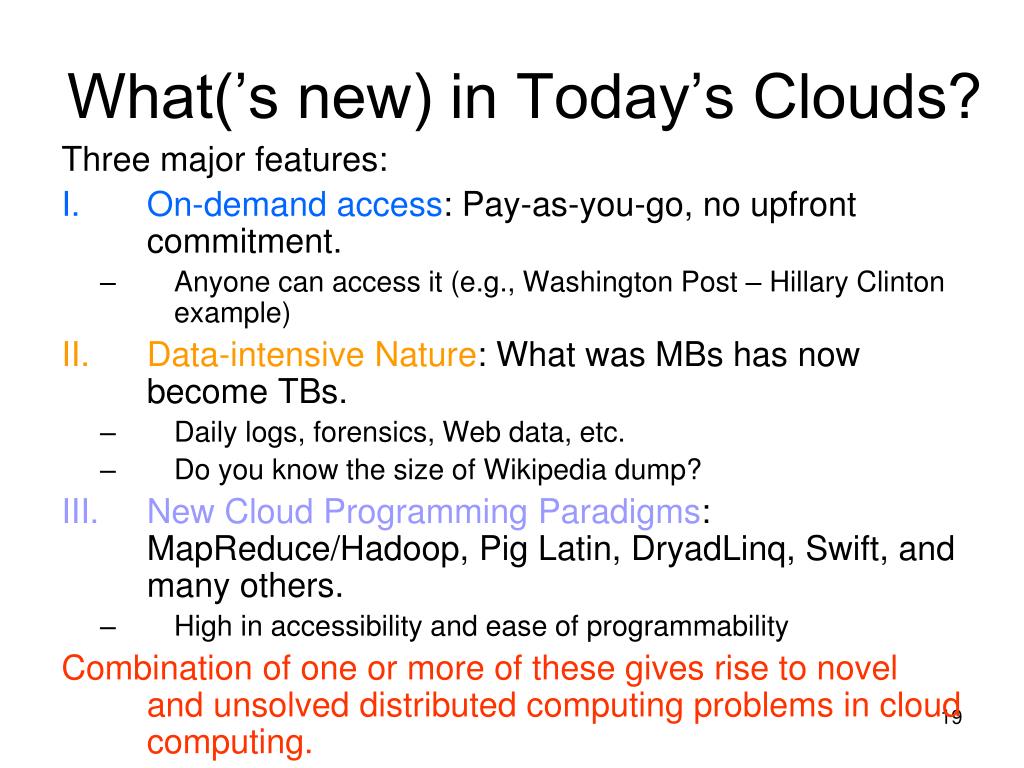 What('s new) in Today's Clouds?

Three major features:

I. On-demand access: Pay-as-you-go, no upfront commitment.

– Anyone can access it (e.g., Washington Post – Hillary Clinton example)

II. Data-intensive Nature: What was MBs has now become TBs.

– Daily logs, forensics, Web data, etc.

– Do you know the size of Wikipedia dump?

III. New Cloud Programming Paradigms: MapReduce/Hadoop, Pig Latin, DryadLinq, Swift, and many others.

– High in accessibility and ease of programmability

Combination of one or more of these gives rise to novel and unsolved distributed computing problems in cloud computing.

19